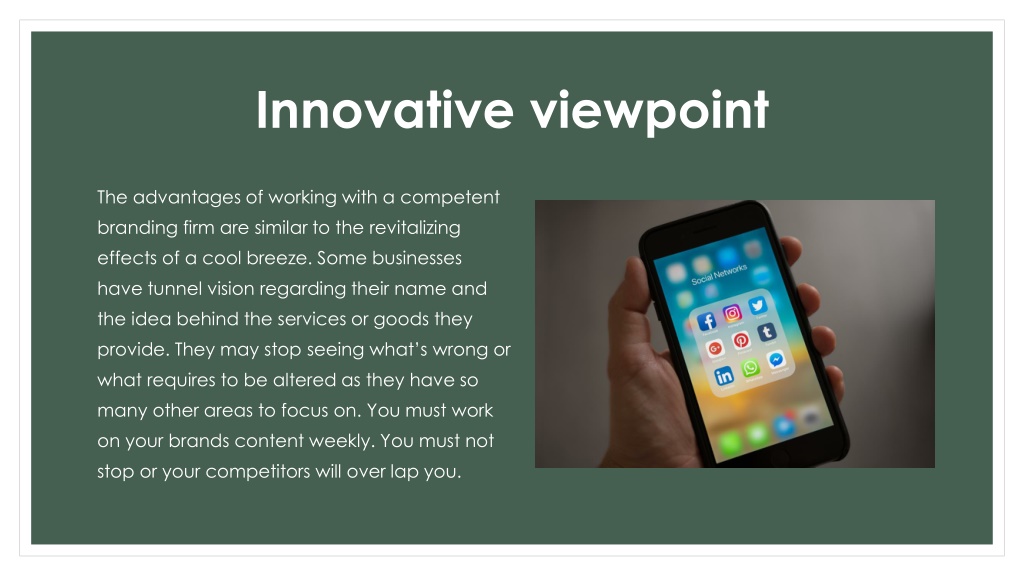 Innovative viewpoint

The advantages of working with a competent branding firm are similar to the revitalizing effects of a cool breeze. Some businesses have tunnel vision regarding their name and the idea behind the services or goods they provide. They may stop seeing what's wrong or what requires to be altered as they have so many other areas to focus on. You must work on your brands content weekly. You must not stop or your competitors will over lap you.

Social Networks